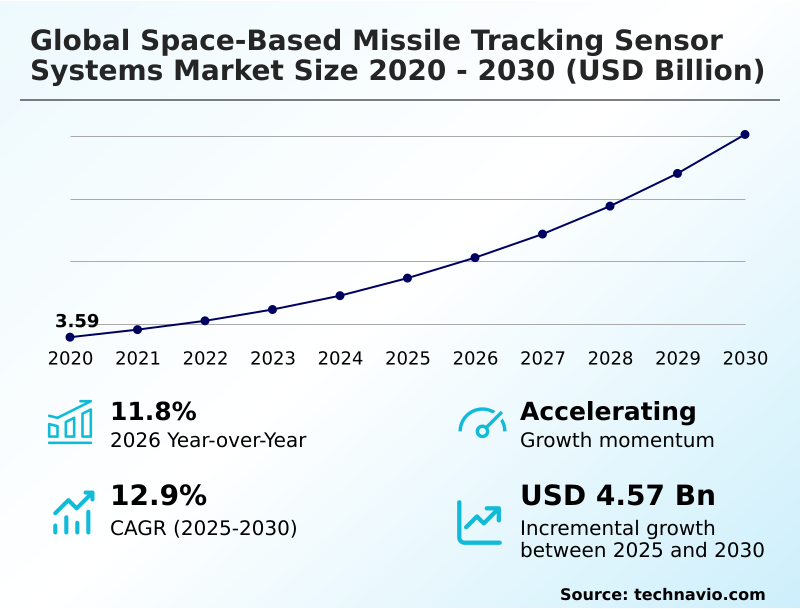 Global Space-Based Missile Tracking Sensor Systems Market Size 2020 - 2030 (USD Billion)

3.59

2020 2021 2022 2023 2024 2025 2026 2027 2028 2029 2030

11.8%
2026 Year-over-Year

Accelerating
Growth momentum

12.9%
CAGR (2025-2030)

USD 4.57 Bn
Incremental growth between 2025 and 2030

Source: technavio.com